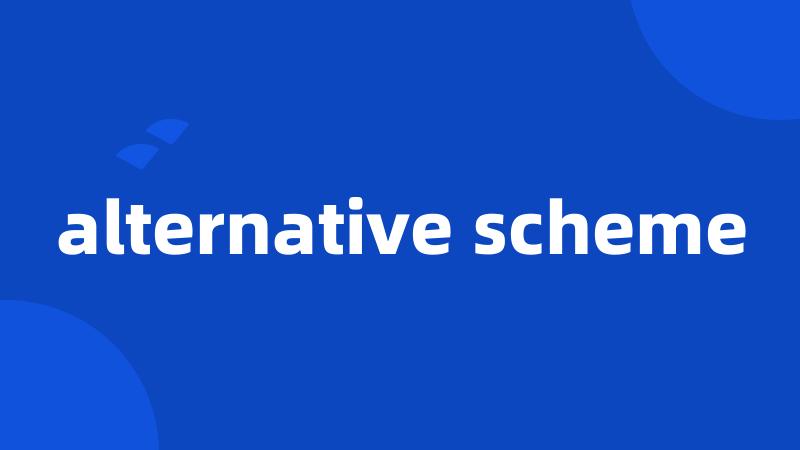 alternative scheme